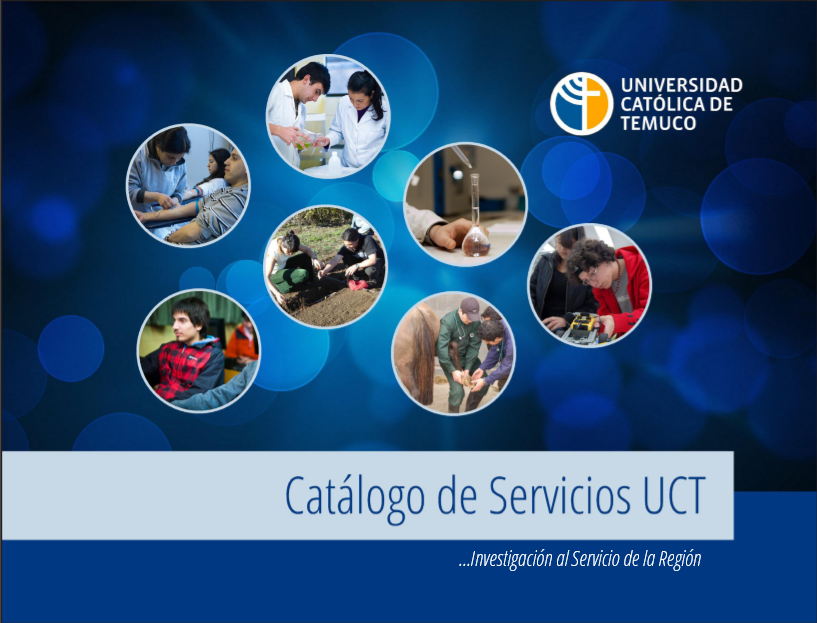 UNIVERSIDAD CATÓLICA DE TEMUCO

Catálogo de Servicios UCT

...Investigación al Servicio de la Región